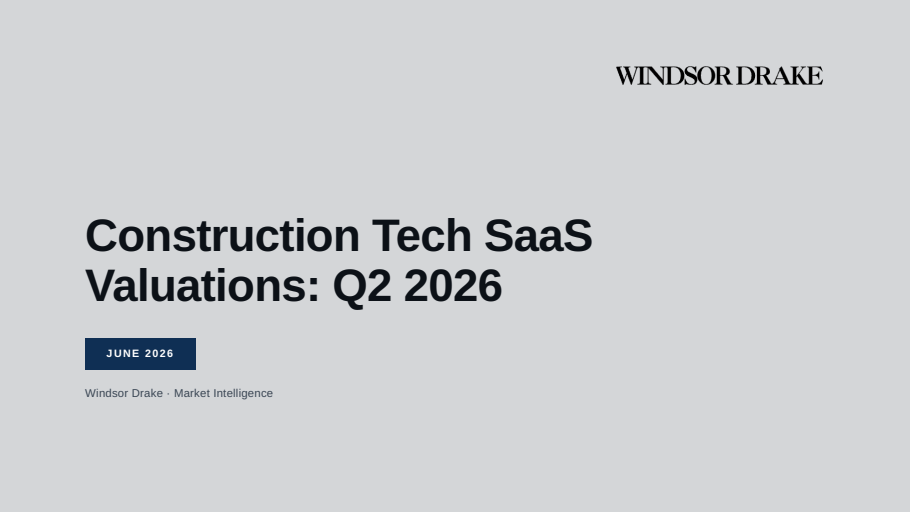 WINDSOR DRAKE

Construction Tech SaaS Valuations: Q2 2026

JUNE 2026

Windsor Drake · Market Intelligence